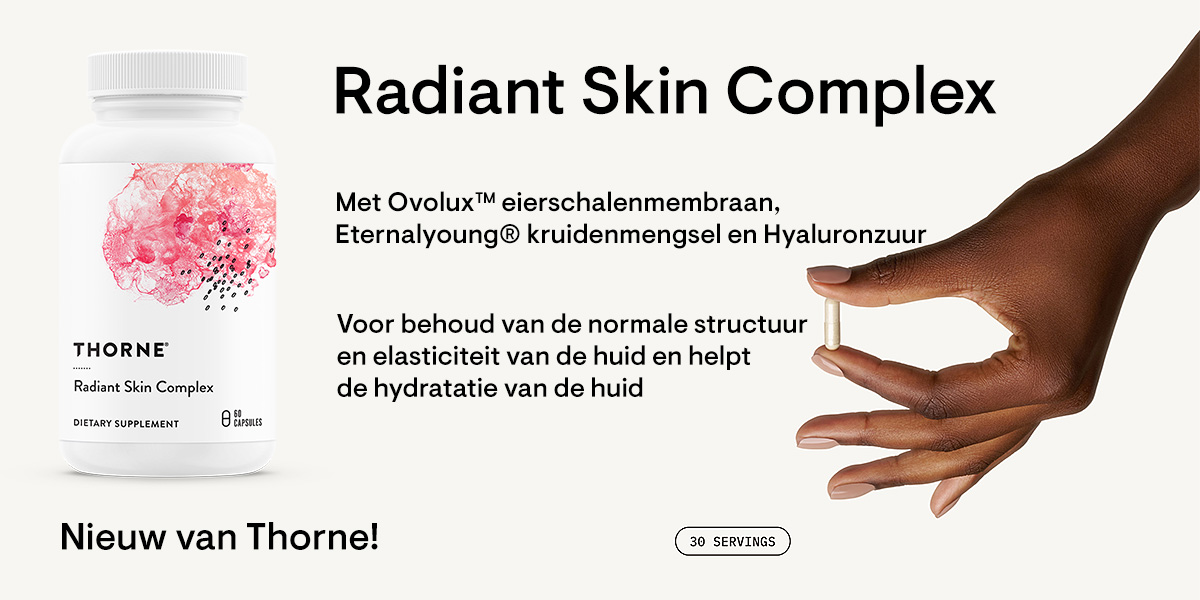 THORNE®

Radiant Skin Complex

DIETARY SUPPLEMENT

60 CAPSULES

Radiant Skin Complex

Met Ovolux™ eierschalenmembraan, Eternalyoung® kruidenmengsel en Hyaluronzuur

Voor behoud van de normale structuur en elasticiteit van de huid en helpt de hydratatie van de huid

Nieuw van Thorne!

30 SERVINGS